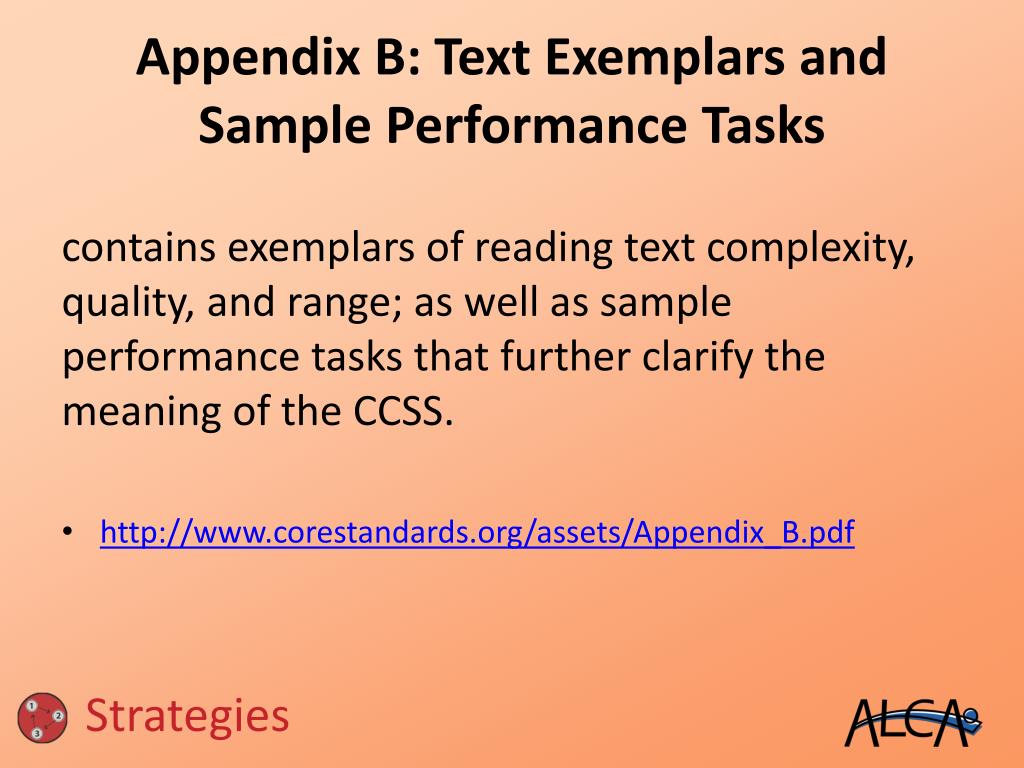 Appendix B: Text Exemplars and Sample Performance Tasks

contains exemplars of reading text complexity, quality, and range; as well as sample performance tasks that further clarify the meaning of the CCSS.

• http://www.corestandards.org/assets/Appendix_B.pdf

1 2 3

Strategies

ALCA